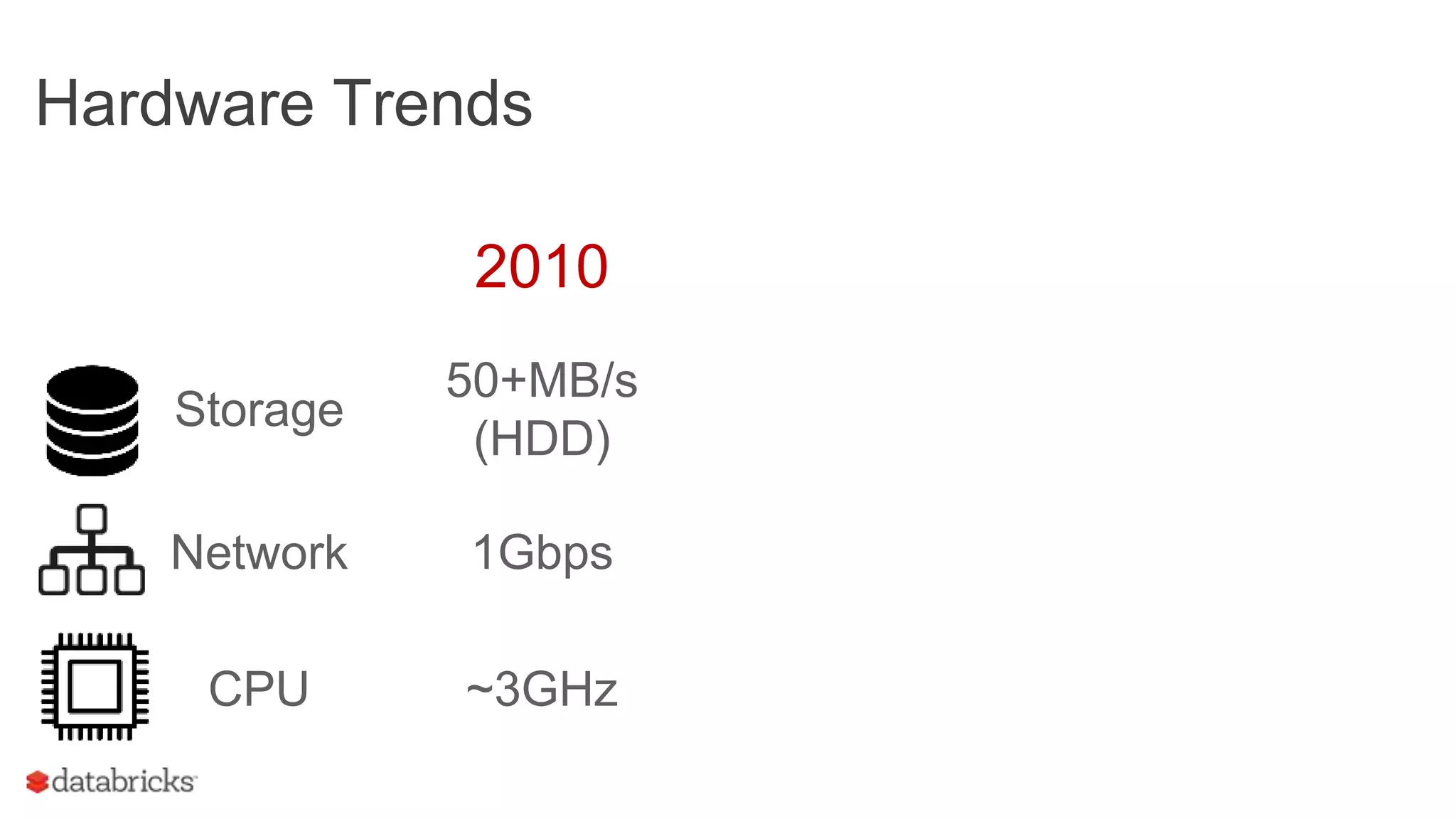 Hardware Trends

| | 2010 |
|---|---|
| Storage | 50+MB/s (HDD) |
| Network | 1Gbps |
| CPU | ~3GHz |

databricks